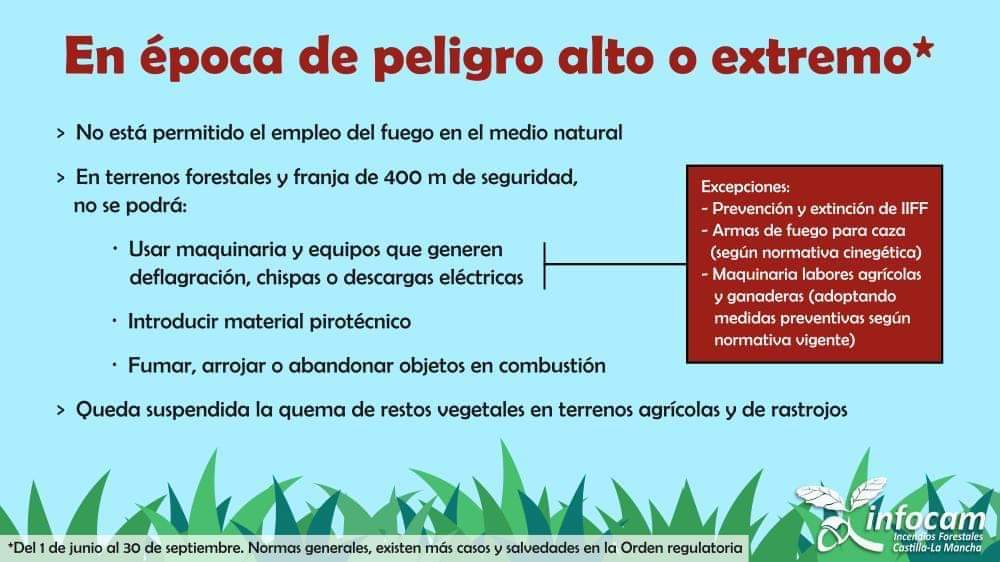 En época de peligro alto o extremo*

> No está permitido el empleo del fuego en el medio natural

> En terrenos forestales y franja de 400 m de seguridad, no se podrá:

· Usar maquinaria y equipos que generen deflagración, chispas o descargas eléctricas

· Introducir material pirotécnico

· Fumar, arrojar o abandonar objetos en combustión

Excepciones:
- Prevención y extinción de IIFF
- Armas de fuego para caza (según normativa cinegética)
- Maquinaria labores agrícolas y ganaderas (adoptando medidas preventivas según normativa vigente)

> Queda suspendida la quema de restos vegetales en terrenos agrícolas y de rastrojos

*Del 1 de junio al 30 de septiembre. Normas generales, existen más casos y salvedades en la Orden regulatoria

infocam
Incendios Forestales
Castilla-La Mancha